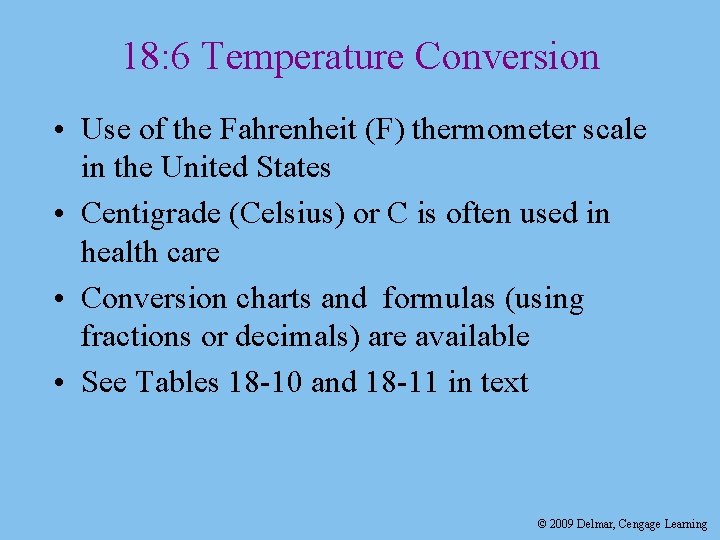 18:6 Temperature Conversion

• Use of the Fahrenheit (F) thermometer scale in the United States

• Centigrade (Celsius) or C is often used in health care

• Conversion charts and formulas (using fractions or decimals) are available

• See Tables 18-10 and 18-11 in text

© 2009 Delmar, Cengage Learning